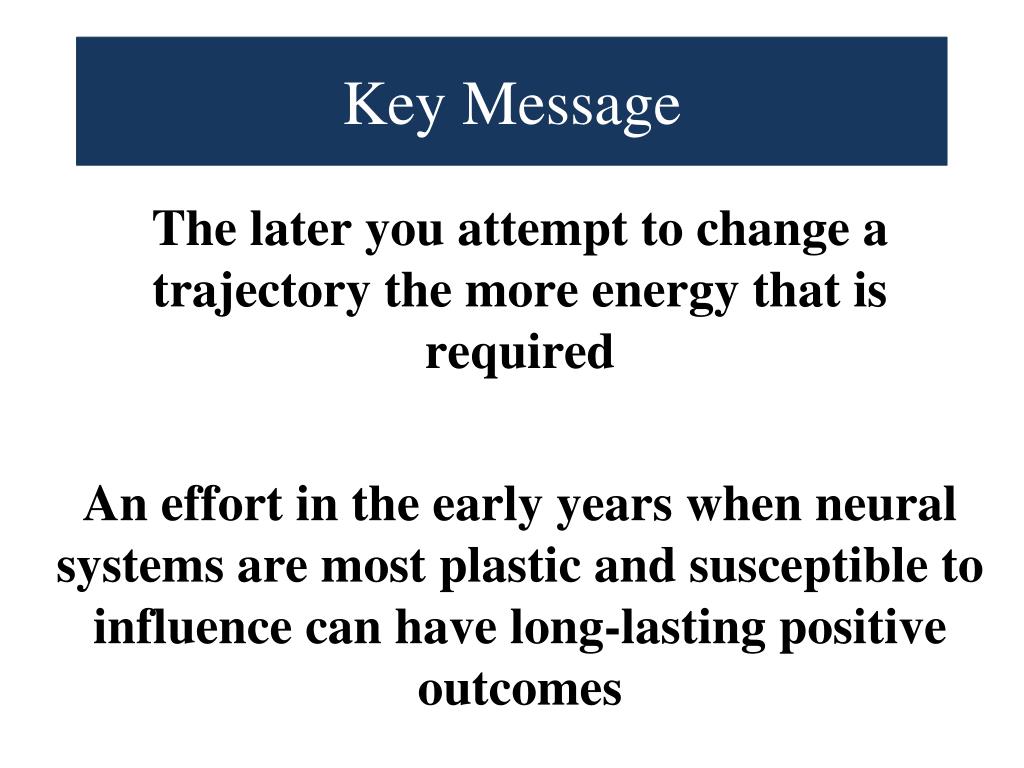 Key Message

The later you attempt to change a trajectory the more energy that is required

An effort in the early years when neural systems are most plastic and susceptible to influence can have long-lasting positive outcomes